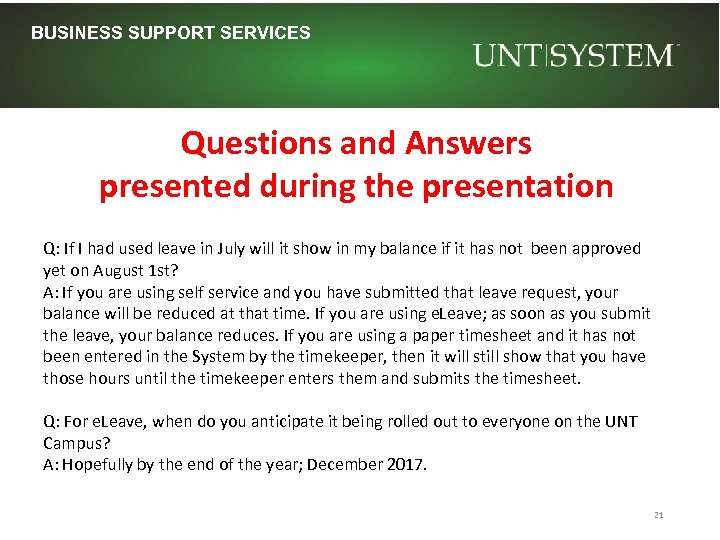 BUSINESS SUPPORT SERVICES

UNT|SYSTEM

Questions and Answers presented during the presentation

Q: If I had used leave in July will it show in my balance if it has not been approved yet on August 1st?
A: If you are using self service and you have submitted that leave request, your balance will be reduced at that time. If you are using eLeave; as soon as you submit the leave, your balance reduces. If you are using a paper timesheet and it has not been entered in the System by the timekeeper, then it will still show that you have those hours until the timekeeper enters them and submits the timesheet.

Q: For eLeave, when do you anticipate it being rolled out to everyone on the UNT Campus?
A: Hopefully by the end of the year; December 2017.

21